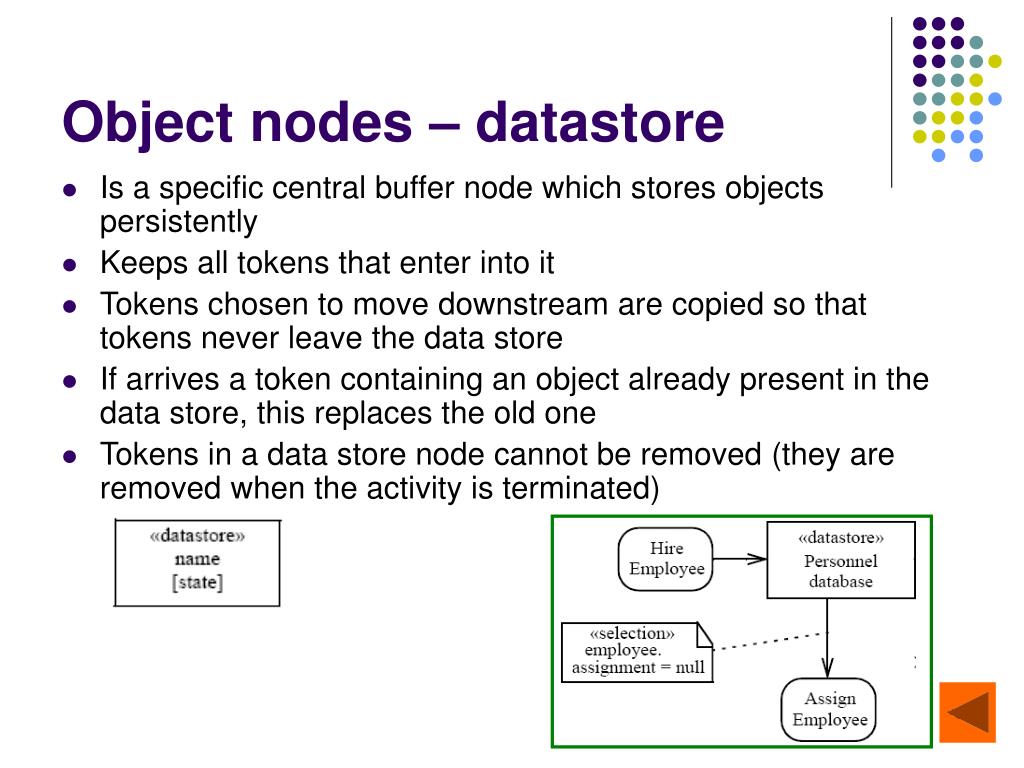 Object nodes – datastore

- Is a specific central buffer node which stores objects persistently
- Keeps all tokens that enter into it
- Tokens chosen to move downstream are copied so that tokens never leave the data store
- If arrives a token containing an object already present in the data store, this replaces the old one
- Tokens in a data store node cannot be removed (they are removed when the activity is terminated)

«datastore»
name
[state]

Hire Employee

«datastore»
Personnel database

«selection»
employee.
assignment = null

Assign Employee